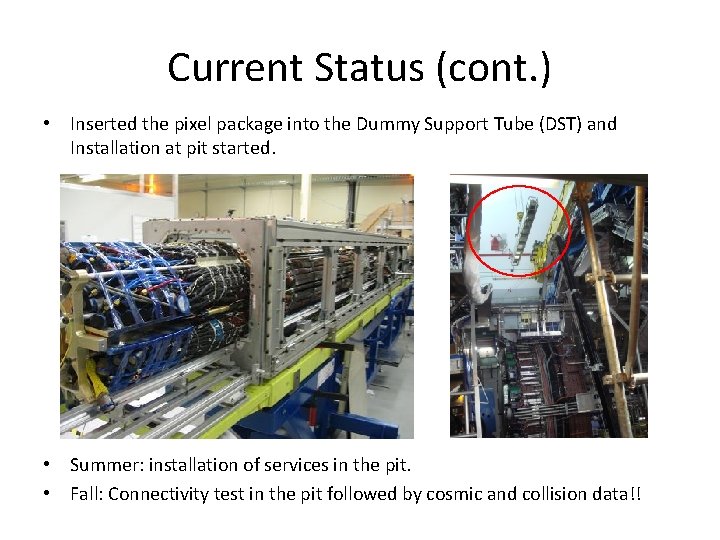 Current Status (cont.)

• Inserted the pixel package into the Dummy Support Tube (DST) and Installation at pit started.

• Summer: installation of services in the pit.
• Fall: Connectivity test in the pit followed by cosmic and collision data!!